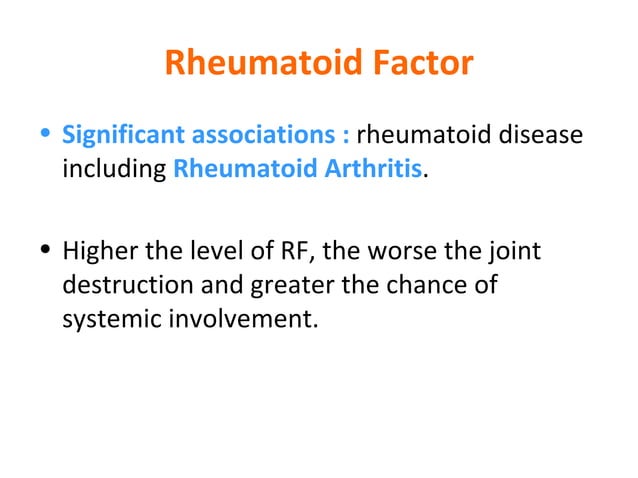 Rheumatoid Factor

• Significant associations : rheumatoid disease including Rheumatoid Arthritis.

• Higher the level of RF, the worse the joint destruction and greater the chance of systemic involvement.